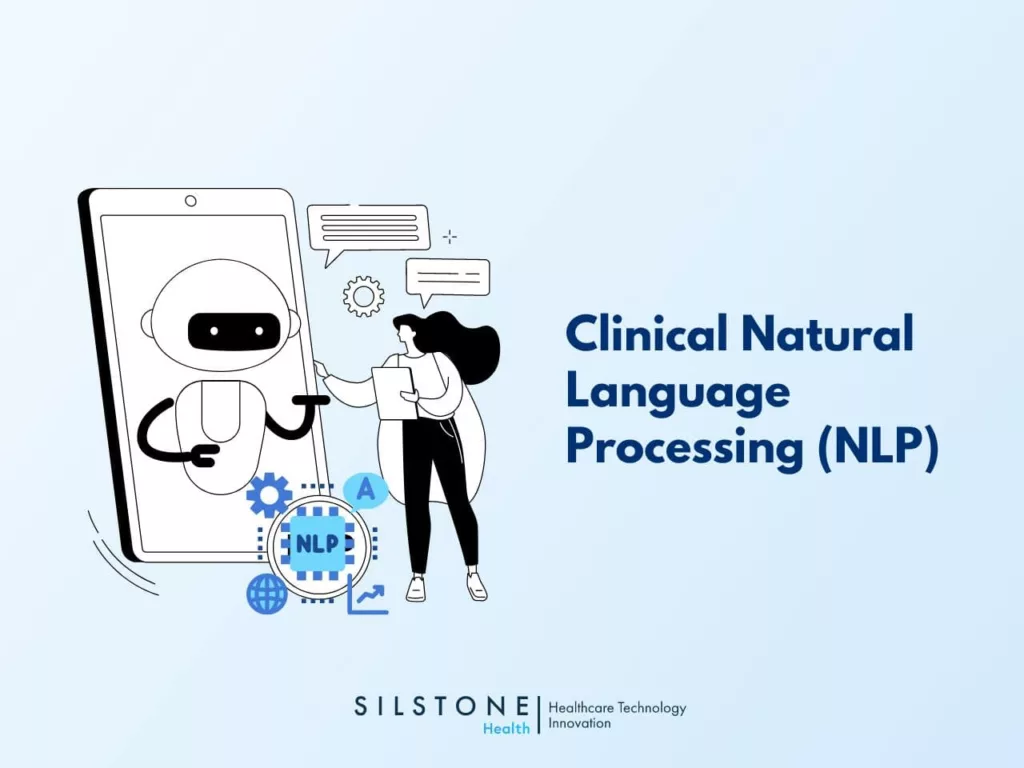 A

NLP

Clinical Natural Language Processing (NLP)

SILSTONE
Health
Healthcare Technology Innovation